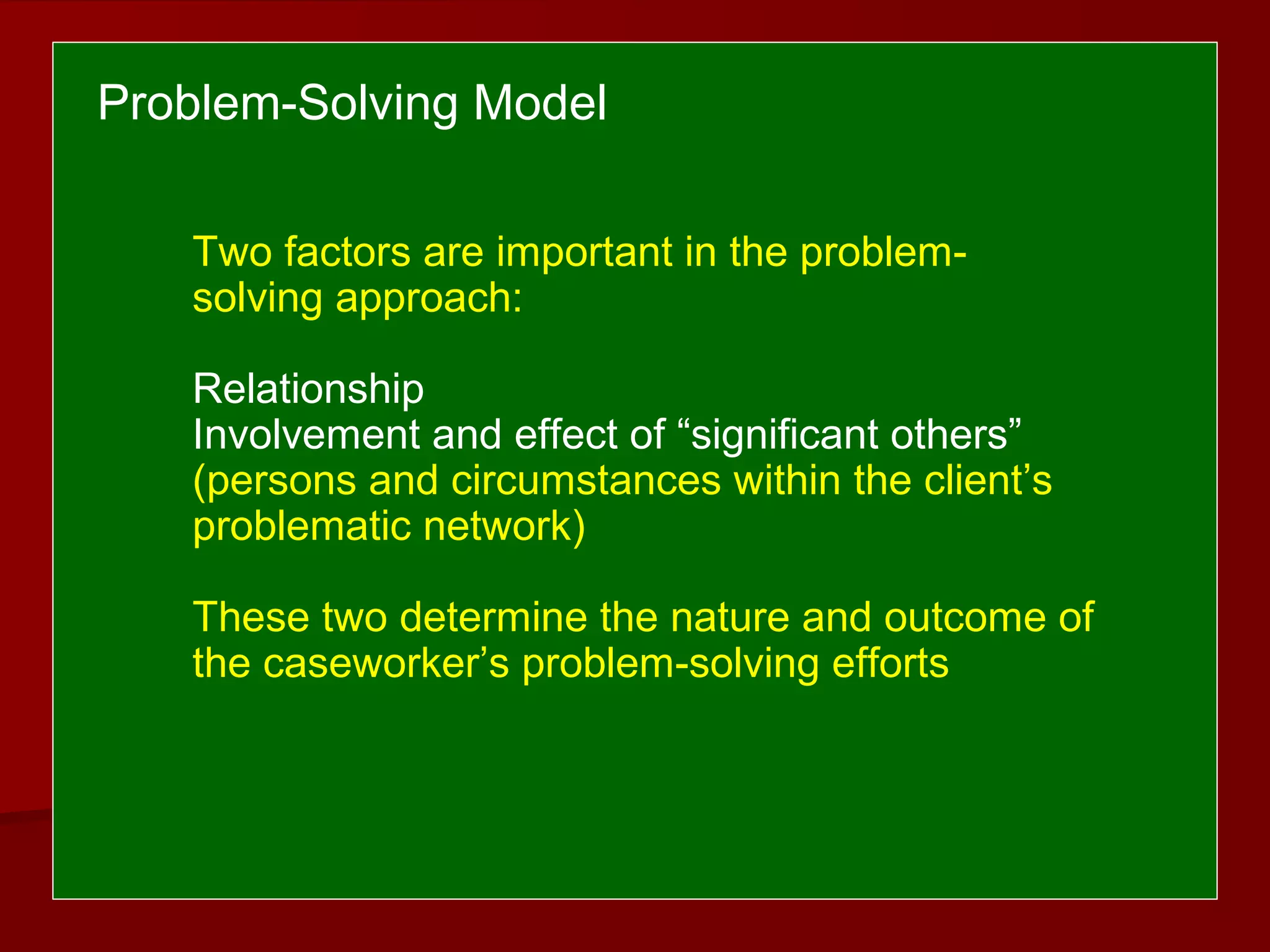 Problem-Solving Model

Two factors are important in the problem-solving approach:

Relationship
Involvement and effect of “significant others”
(persons and circumstances within the client’s problematic network)

These two determine the nature and outcome of the caseworker’s problem-solving efforts